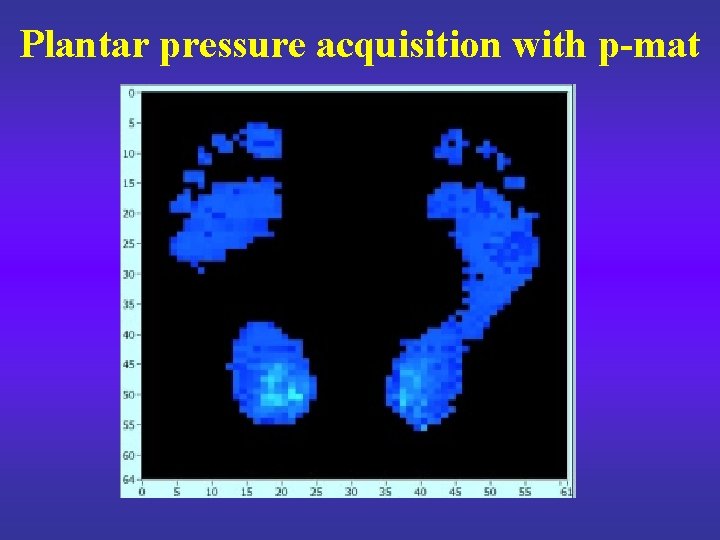 Plantar pressure acquisition with p-mat

0
5
10
15
20
25
30
35
40
45
50
55
60
64

0 5 10 15 20 25 30 35 40 45 50 55 61